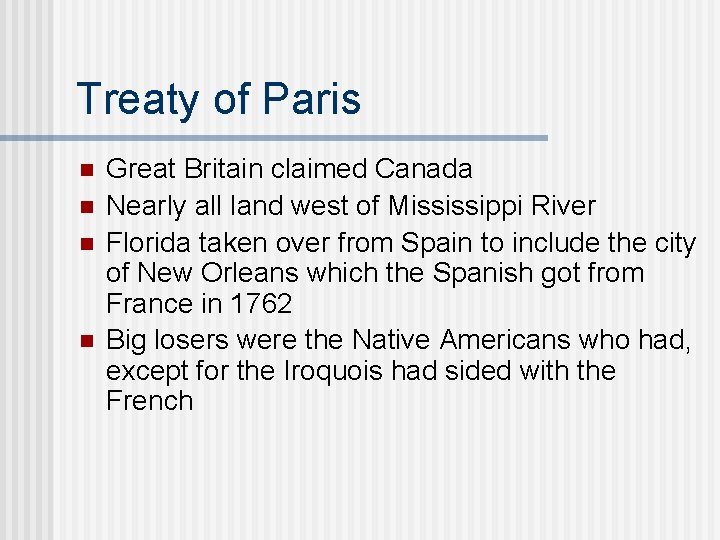 Treaty of Paris

- Great Britain claimed Canada
- Nearly all land west of Mississippi River
- Florida taken over from Spain to include the city of New Orleans which the Spanish got from France in 1762
- Big losers were the Native Americans who had, except for the Iroquois had sided with the French